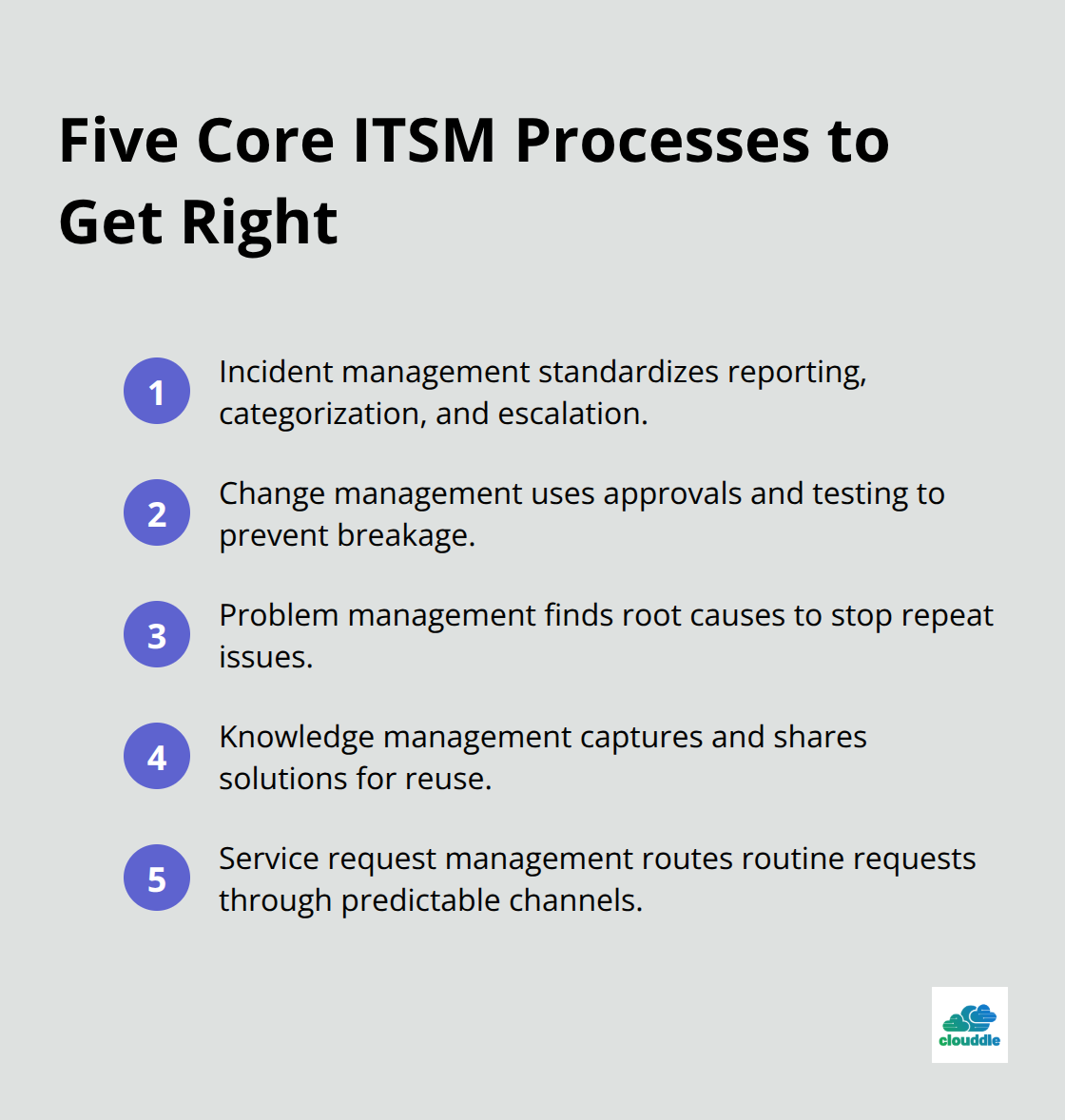 Five Core ITSM Processes to Get Right

1 Incident management standardizes reporting, categorization, and escalation.

2 Change management uses approvals and testing to prevent breakage.

3 Problem management finds root causes to stop repeat issues.

4 Knowledge management captures and shares solutions for reuse.

5 Service request management routes routine requests through predictable channels.

clouddle